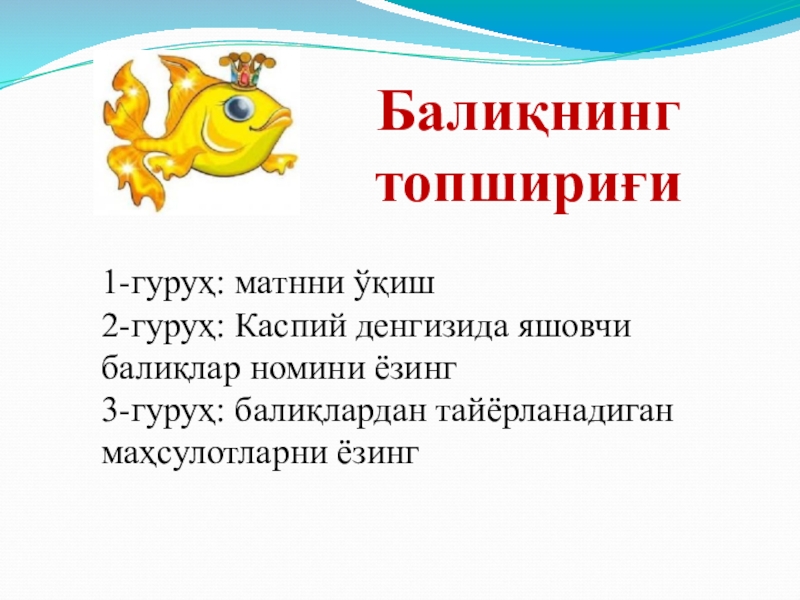 Балиқнинг топшириғи

1-гуруҳ: матнни ўқиш
2-гуруҳ: Каспий денгизида яшовчи балиқлар номини ёзинг
3-гуруҳ: балиқлардан тайёрланадиган маҳсулотларни ёзинг